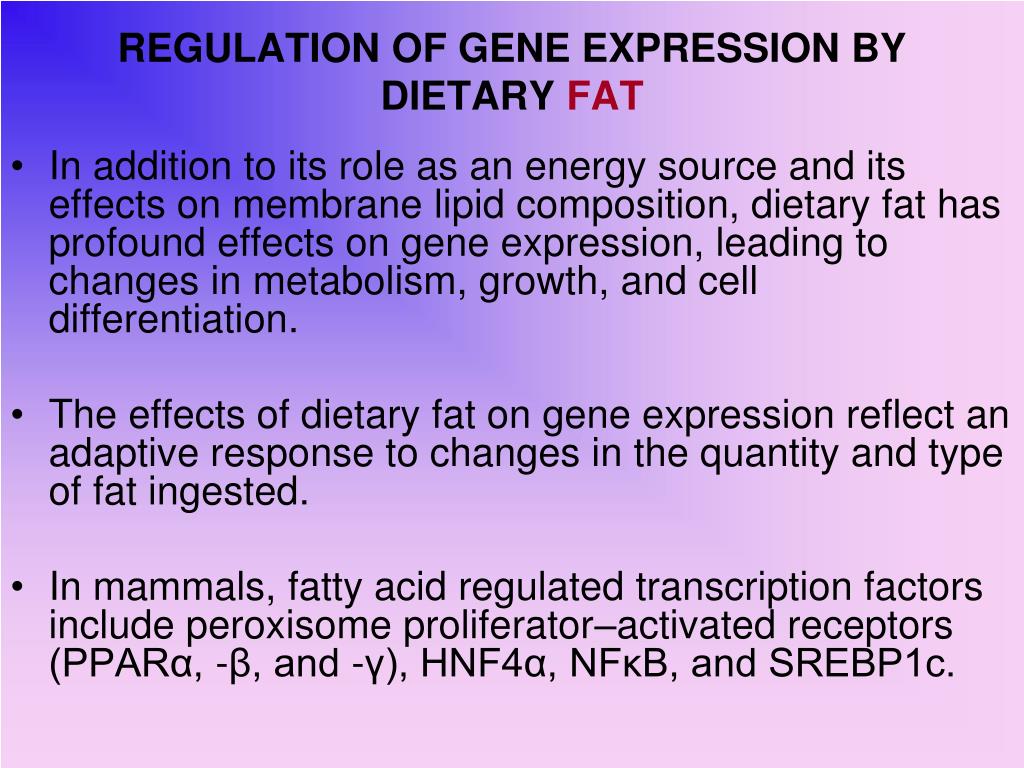 REGULATION OF GENE EXPRESSION BY DIETARY FAT

• In addition to its role as an energy source and its effects on membrane lipid composition, dietary fat has profound effects on gene expression, leading to changes in metabolism, growth, and cell differentiation.

• The effects of dietary fat on gene expression reflect an adaptive response to changes in the quantity and type of fat ingested.

• In mammals, fatty acid regulated transcription factors include peroxisome proliferator–activated receptors (PPARα, -β, and -γ), HNF4α, NFκB, and SREBP1c.